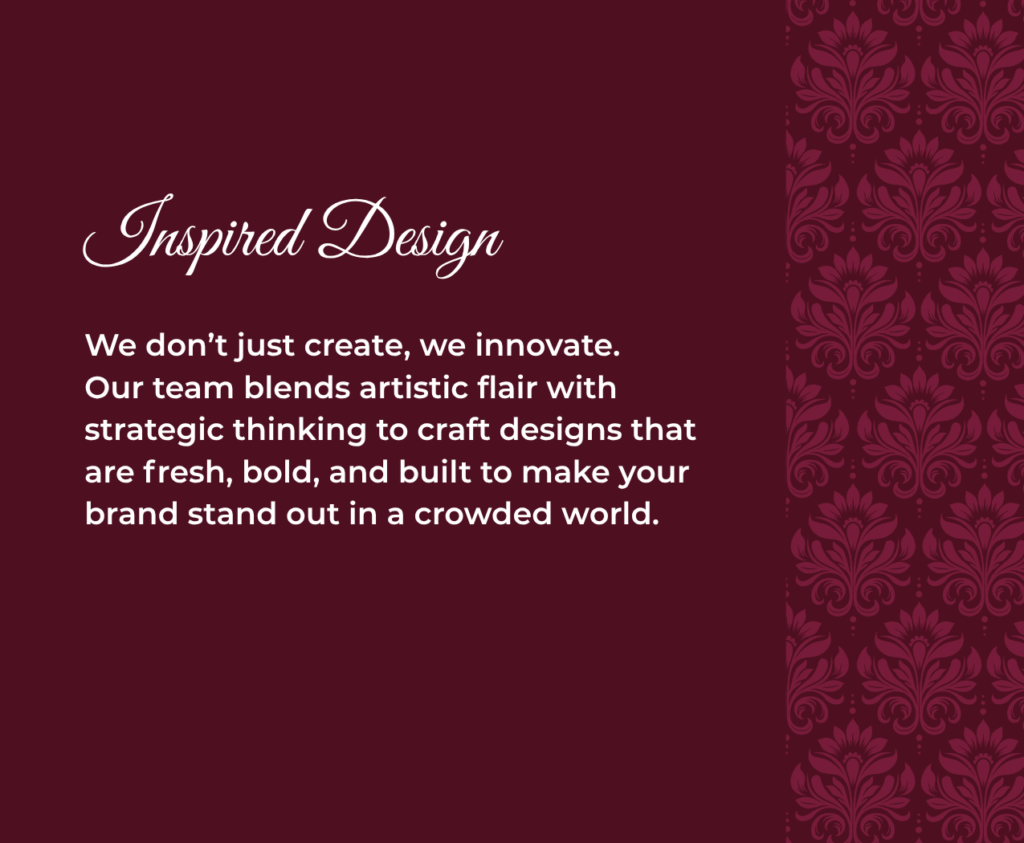 Inspired Design

We don’t just create, we innovate. Our team blends artistic flair with strategic thinking to craft designs that are fresh, bold, and built to make your brand stand out in a crowded world.